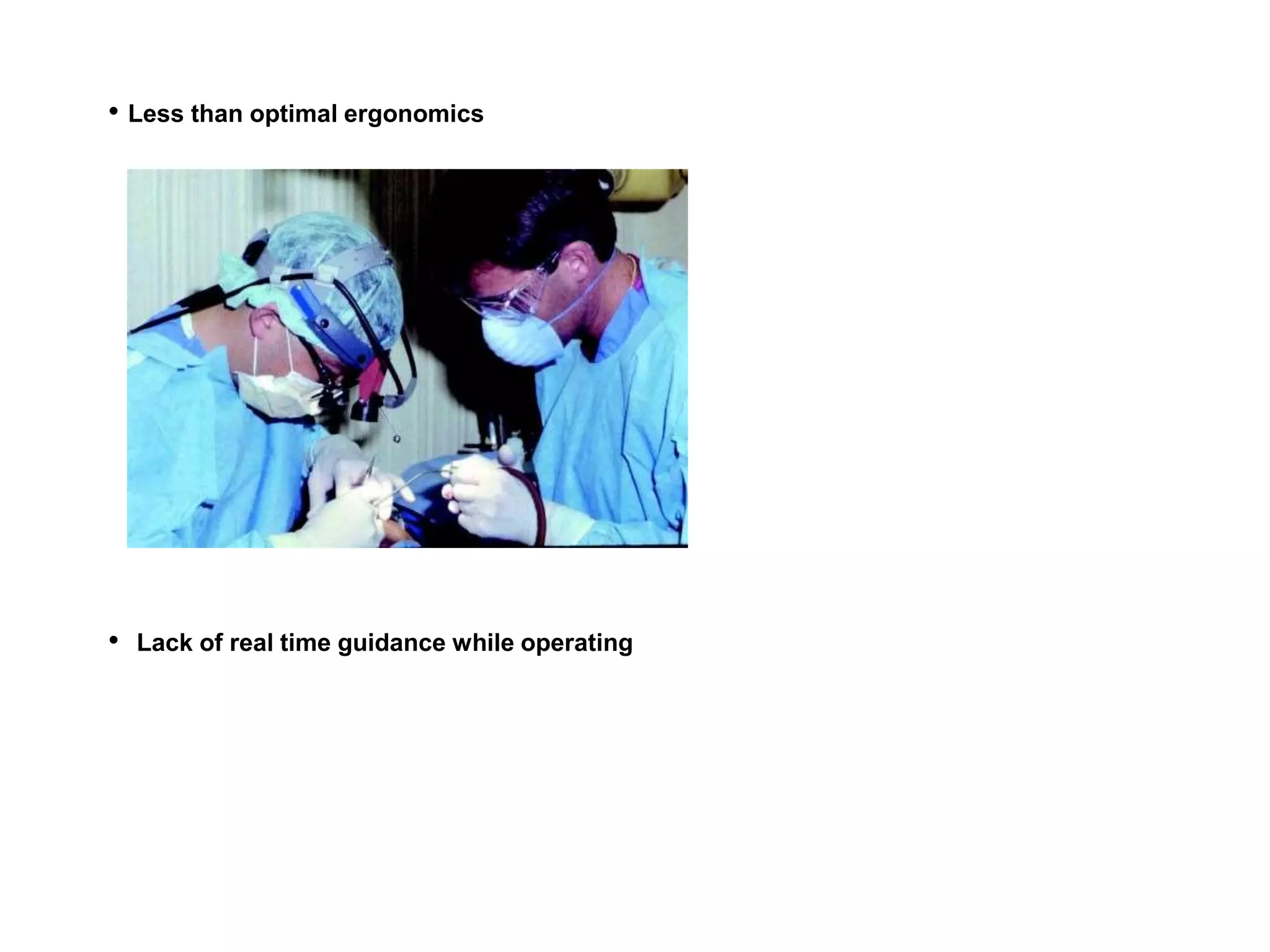 • Less than optimal ergonomics

• Lack of real time guidance while operating